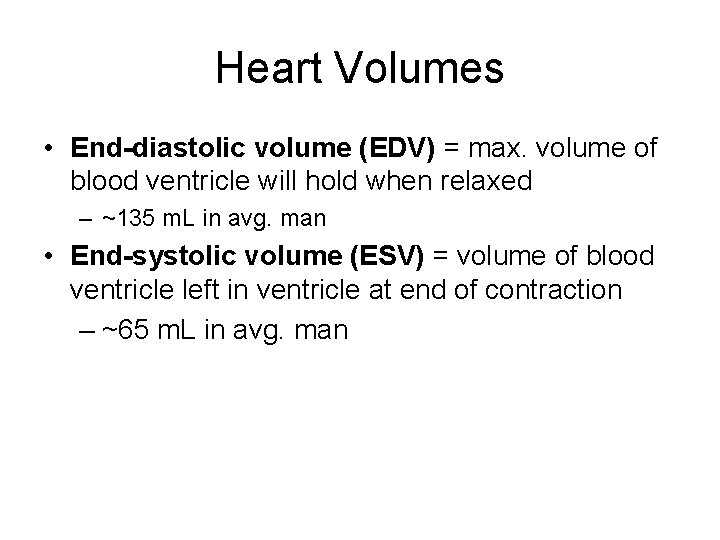 Heart Volumes

• End-diastolic volume (EDV) = max. volume of blood ventricle will hold when relaxed

– ~135 mL in avg. man

• End-systolic volume (ESV) = volume of blood ventricle left in ventricle at end of contraction

– ~65 mL in avg. man